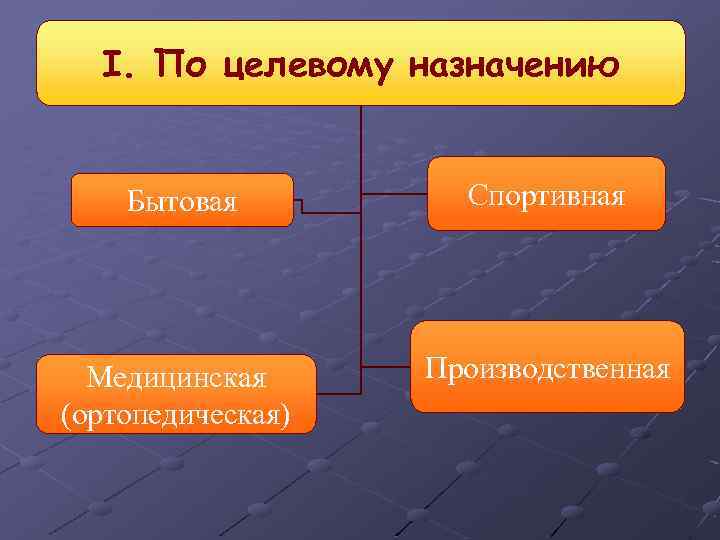 I. По целевому назначению

Бытовая

Спортивная

Медицинская (ортопедическая)

Производственная